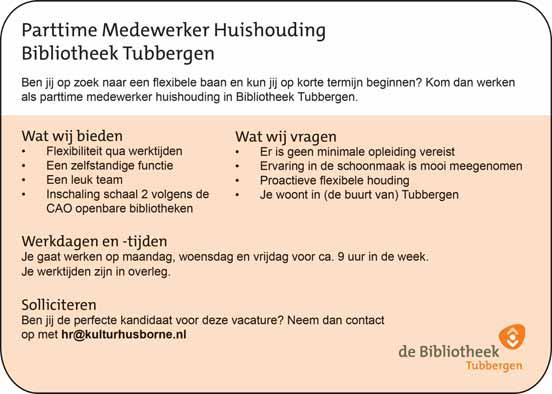 Parttime Medewerker Huishouding
Bibliotheek Tubbergen

Ben jij op zoek naar een flexibele baan en kun jij op korte termijn beginnen? Kom dan werken als parttime medewerker huishouding in Bibliotheek Tubbergen.

Wat wij bieden
• Flexibiliteit qua werktijden
• Een zelfstandige functie
• Een leuk team
• Inschaling schaal 2 volgens de CAO openbare bibliotheken

Wat wij vragen
• Er is geen minimale opleiding vereist
• Ervaring in de schoonmaak is mooi meegenomen
• Proactieve flexibele houding
• Je woont in (de buurt van) Tubbergen

Werkdagen en -tijden
Je gaat werken op maandag, woensdag en vrijdag voor ca. 9 uur in de week.
Je werktijden zijn in overleg.

Solliciteren
Ben jij de perfecte kandidaat voor deze vacature? Neem dan contact op met hr@kulturhusborne.nl

de Bibliotheek
Tubbergen